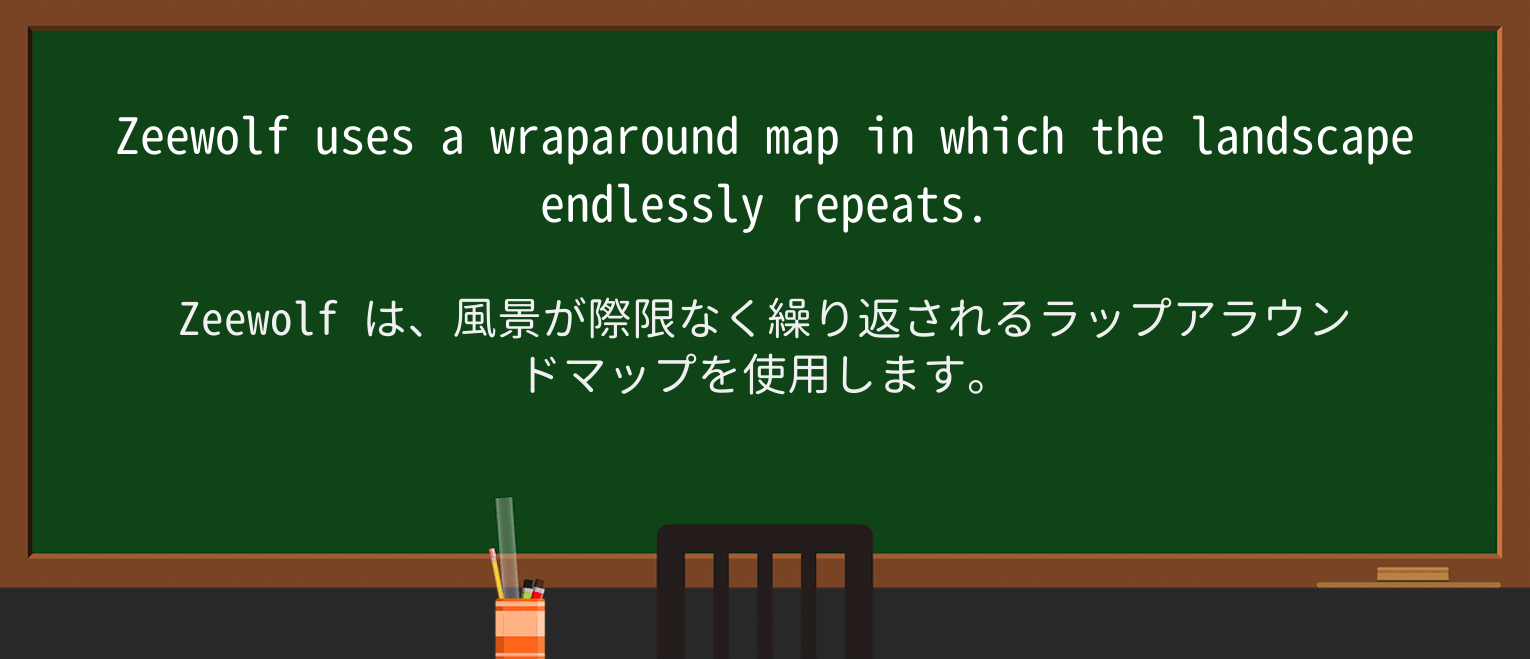 Zeewolf uses a wraparound map in which the landscape endlessly repeats.

Zeewolf は、風景が際限なく繰り返されるラップアラウンドマップを使用します。